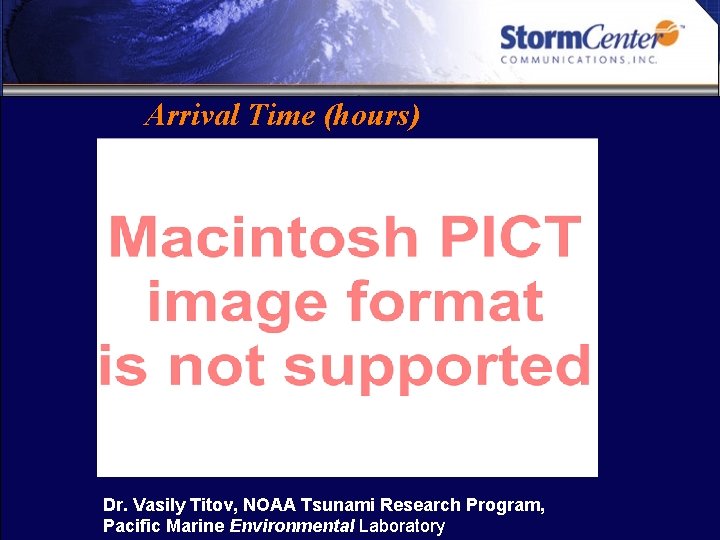 StormCenter™
COMMUNICATIONS, INC.

Arrival Time (hours)

Macintosh PICT image format is not supported

Dr. Vasily Titov, NOAA Tsunami Research Program, Pacific Marine Environmental Laboratory